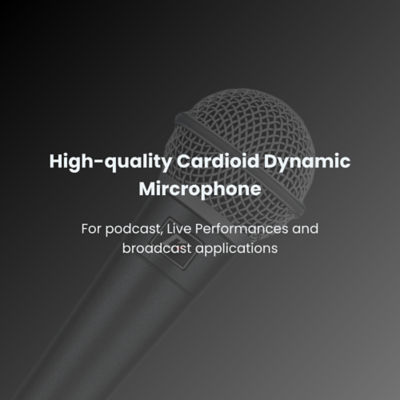 High-quality Cardioid Dynamic Mircrophone

For podcast, Live Performances and broadcast applications